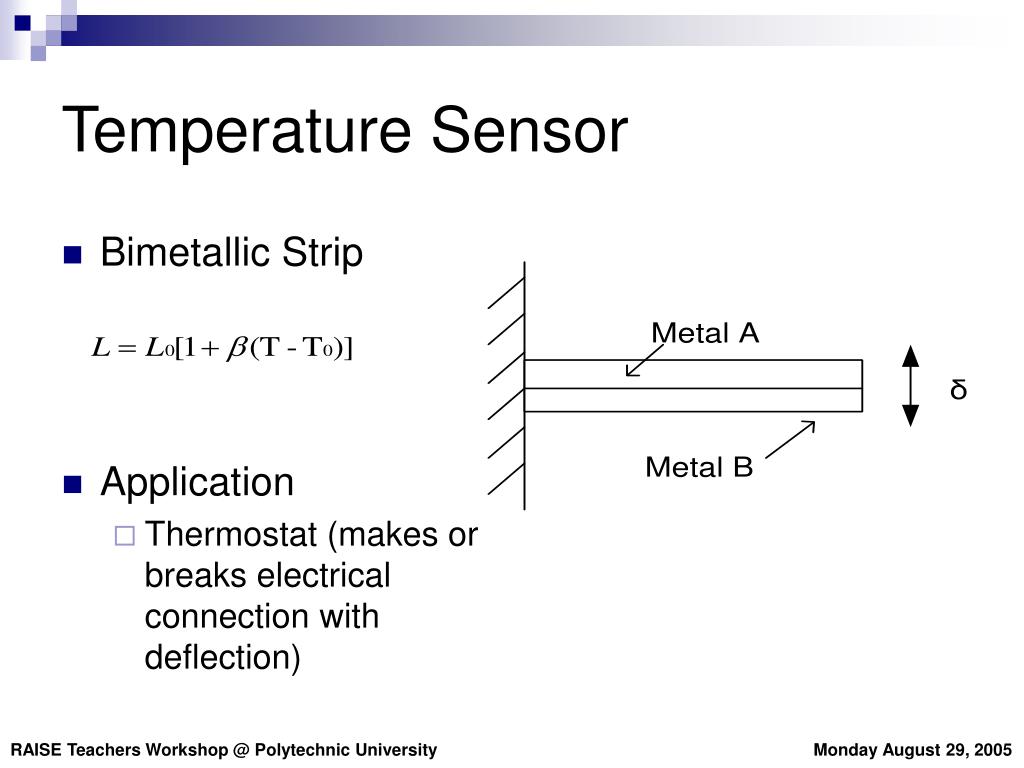 Temperature Sensor

Bimetallic Strip

$L = L_0[1 + \beta(T - T_0)]$

Metal A

δ

Metal B

Application

Thermostat (makes or breaks electrical connection with deflection)

RAISE Teachers Workshop @ Polytechnic University

Monday August 29, 2005